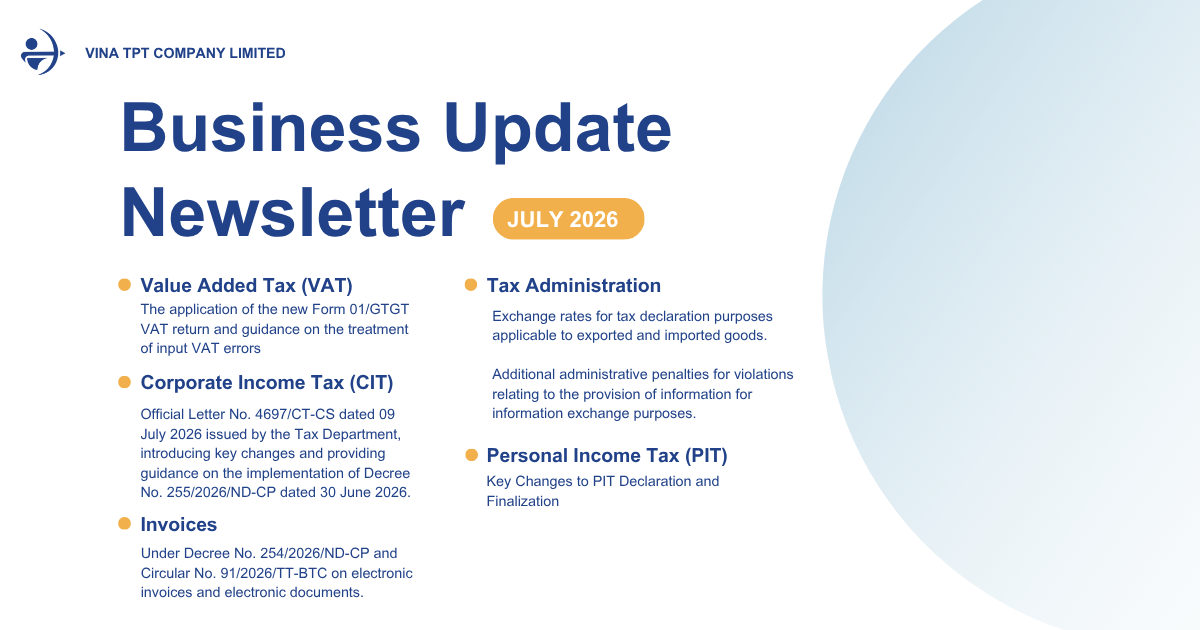 VINA TPT COMPANY LIMITED

Business Update Newsletter

JULY 2026

Value Added Tax (VAT)

The application of the new Form 01/GTGT VAT return and guidance on the treatment of input VAT errors

Corporate Income Tax (CIT)

Official Letter No. 4697/CT-CS dated 09 July 2026 issued by the Tax Department, introducing key changes and providing guidance on the implementation of Decree No. 255/2026/ND-CP dated 30 June 2026.

Invoices

Under Decree No. 254/2026/ND-CP and Circular No. 91/2026/TT-BTC on electronic invoices and electronic documents.

Tax Administration

Exchange rates for tax declaration purposes applicable to exported and imported goods.

Additional administrative penalties for violations relating to the provision of information for information exchange purposes.

Personal Income Tax (PIT)

Key Changes to PIT Declaration and Finalization